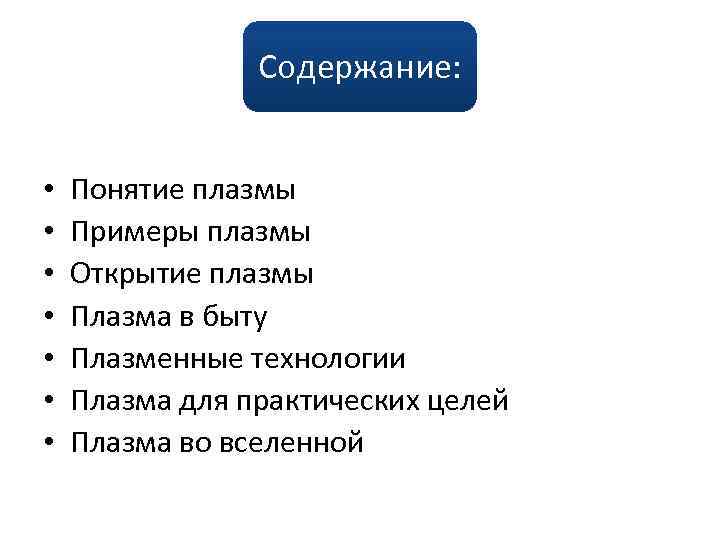 Содержание:

• Понятие плазмы
• Примеры плазмы
• Открытие плазмы
• Плазма в быту
• Плазменные технологии
• Плазма для практических целей
• Плазма во вселенной